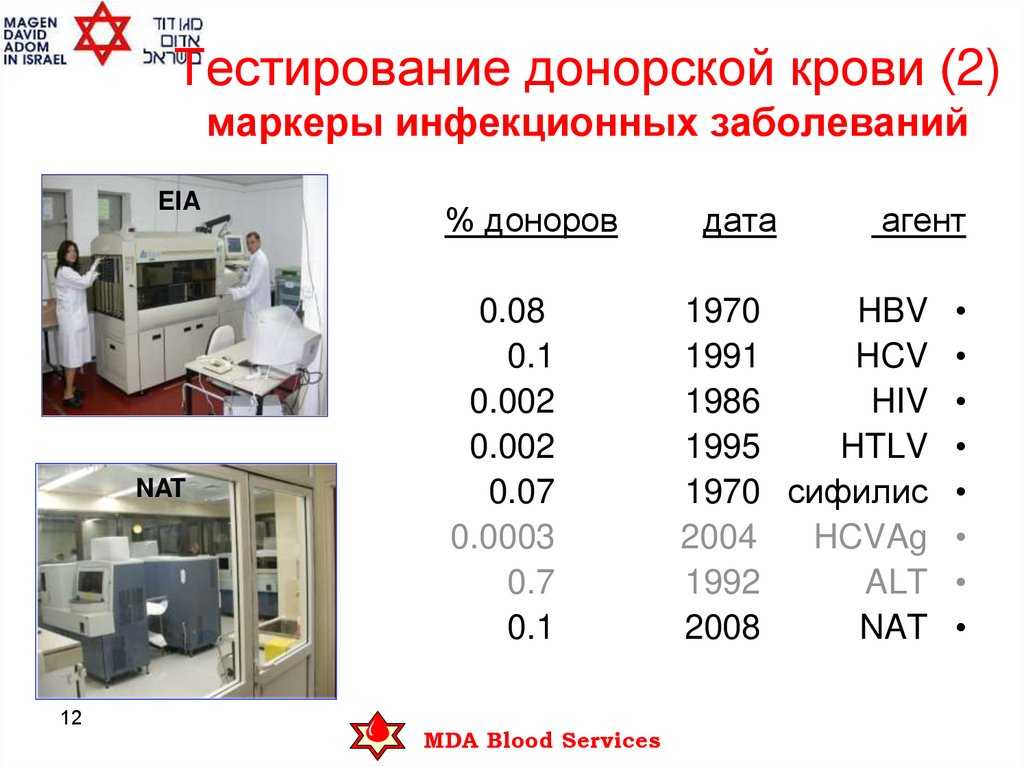 MAGEN DAVID ADOM IN ISRAEL

מגן דוד אדום בישראל

Тестирование донорской крови (2)
маркеры инфекционных заболеваний

EIA

NAT

| % доноров | дата | агент |
|---|---|---|
| 0.08 | 1970 | HBV • |
| 0.1 | 1991 | HCV • |
| 0.002 | 1986 | HIV • |
| 0.002 | 1995 | HTLV • |
| 0.07 | 1970 | сифилис • |
| 0.0003 | 2004 | HCVAg • |
| 0.7 | 1992 | ALT • |
| 0.1 | 2008 | NAT • |

12

MDA Blood Services